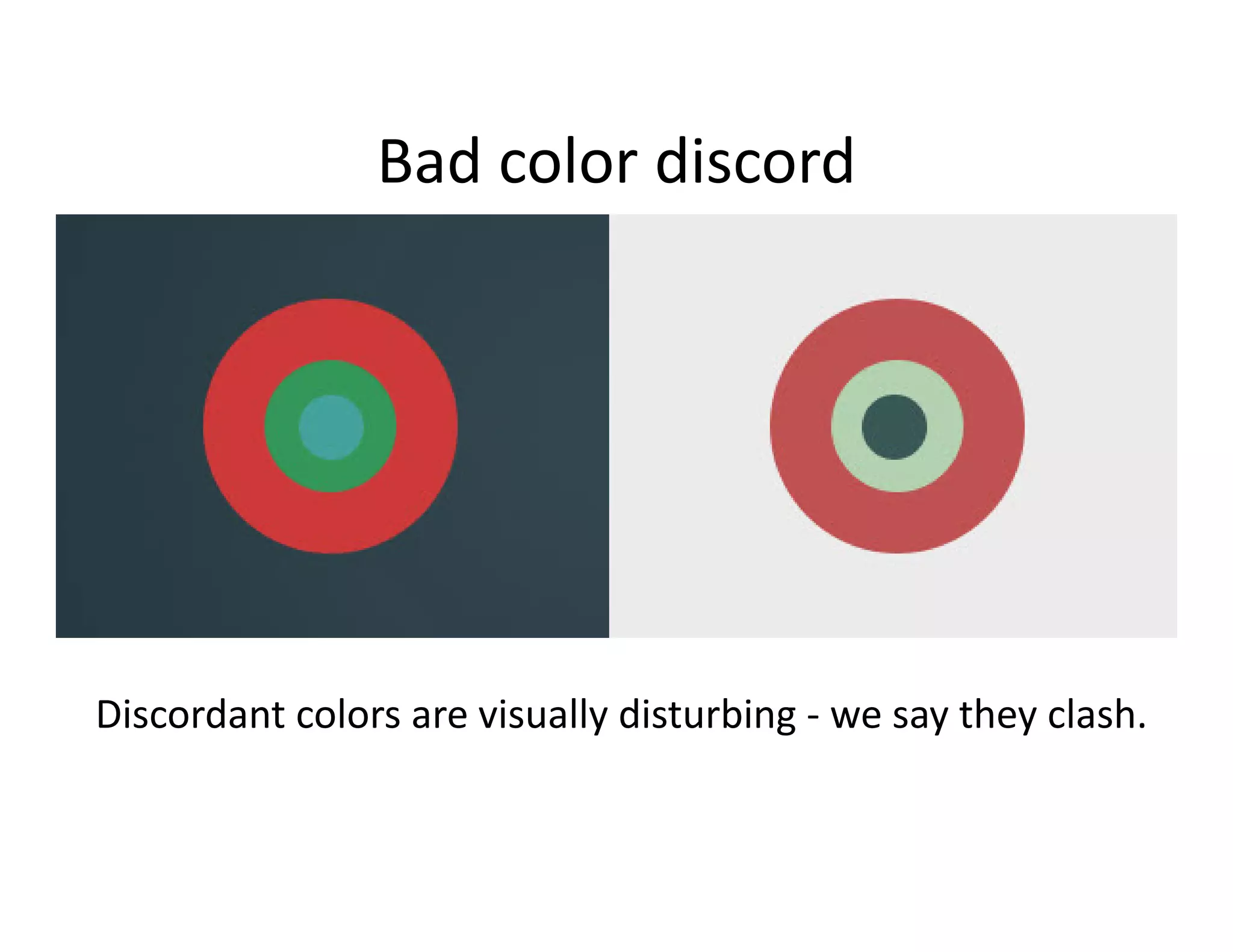 Bad color discord

Discordant colors are visually disturbing - we say they clash.